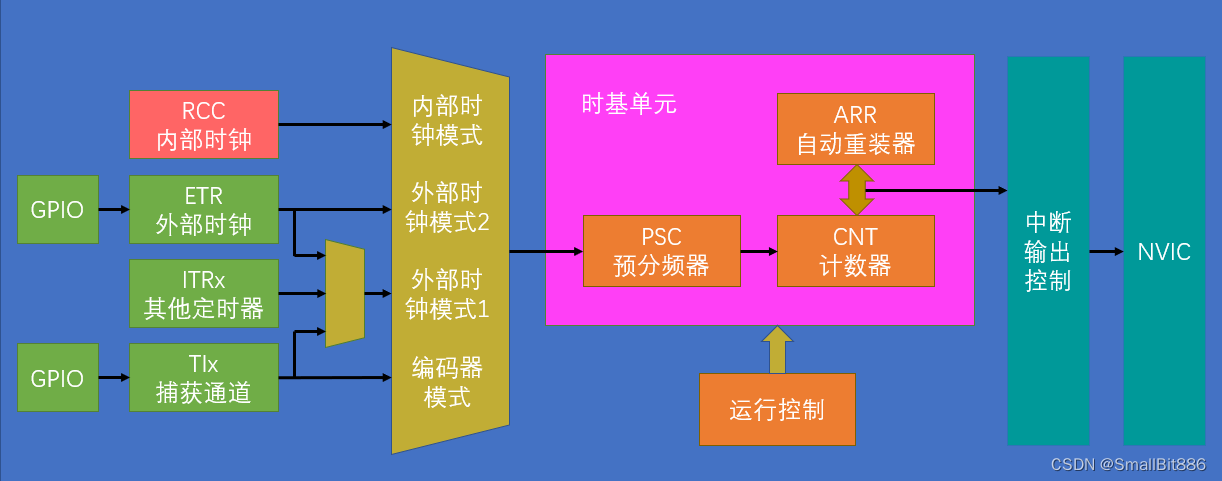 RCC
内部时钟

GPIO

ETR
外部时钟

ITRx
其他定时器

GPIO

TIx
捕获通道

内部时钟模式

外部时钟模式2

外部时钟模式1

编码器模式

时基单元

ARR
自动重装器

PSC
预分频器

CNT
计数器

运行控制

中断输出控制

NVIC

CSDN @SmallBit886